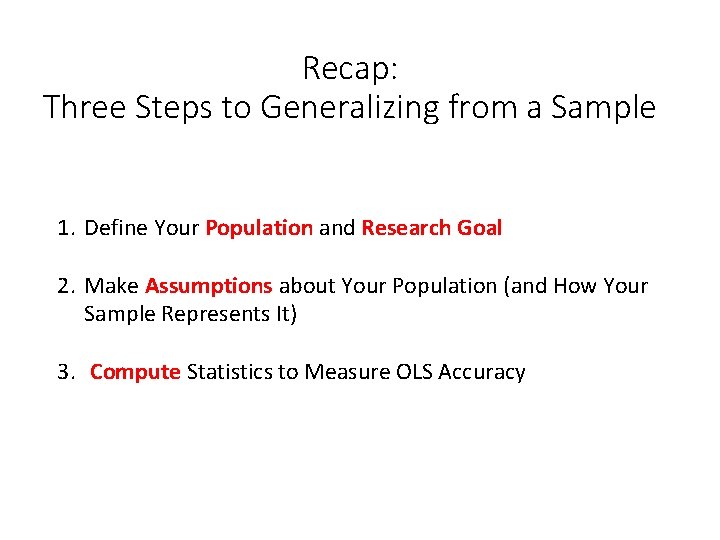 Recap:
Three Steps to Generalizing from a Sample

1. Define Your Population and Research Goal

2. Make Assumptions about Your Population (and How Your Sample Represents It)

3. Compute Statistics to Measure OLS Accuracy